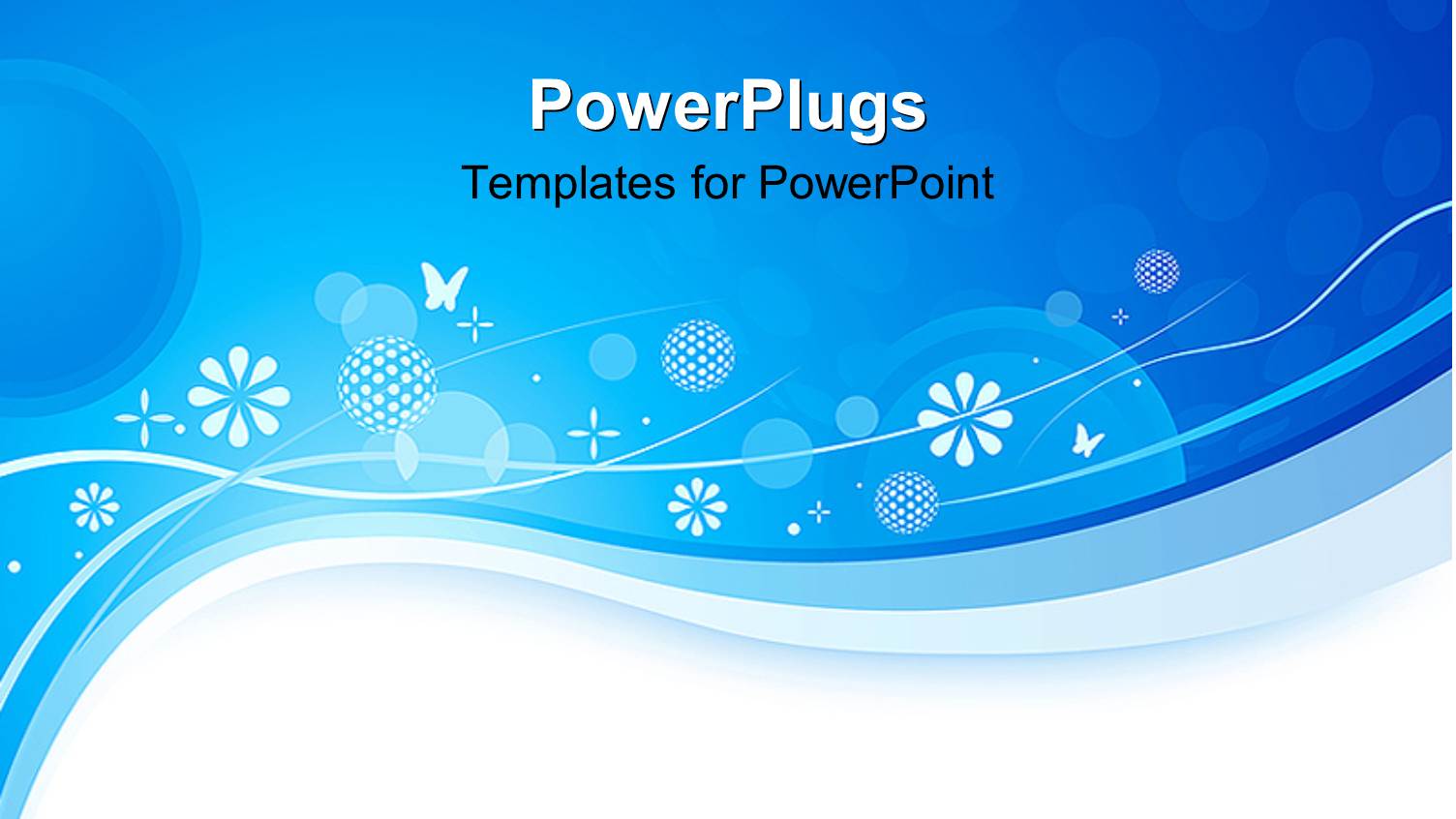 PowerPlugs

Templates for PowerPoint